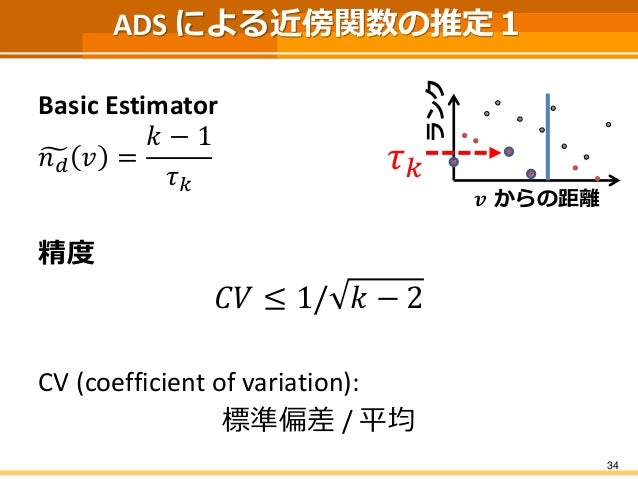 ADS による近傍関数の推定 1

Basic Estimator

$\widetilde{n_d}(v) = \frac{k-1}{\tau_k}$

ランク

$\tau_k$

$v$ からの距離

精度

$CV \leq 1/\sqrt{k-2}$

CV (coefficient of variation):

標準偏差 / 平均

34